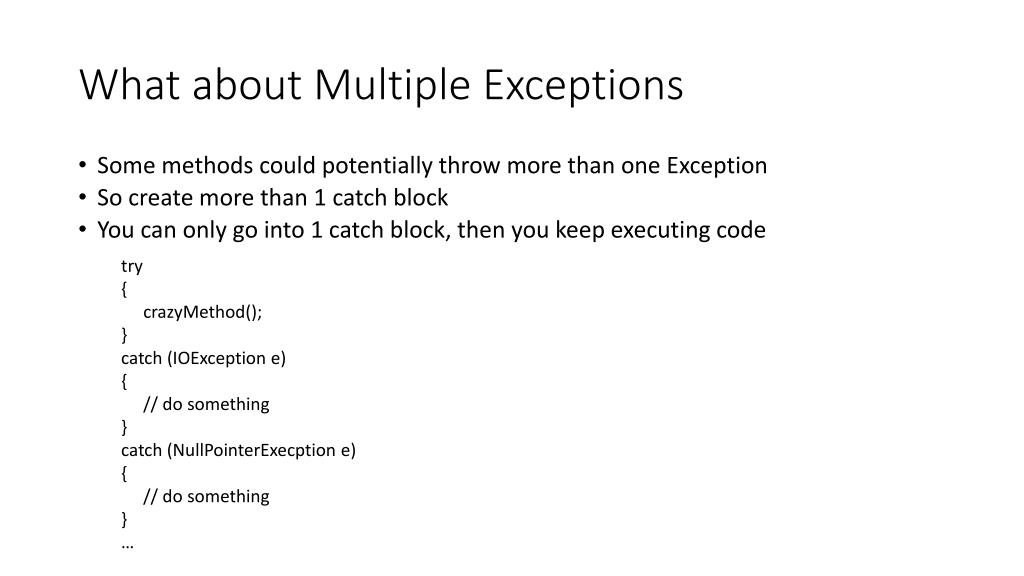 What about Multiple Exceptions

• Some methods could potentially throw more than one Exception
• So create more than 1 catch block
• You can only go into 1 catch block, then you keep executing code

try
{
crazyMethod();
}
catch (IOException e)
{
// do something
}
catch (NullPointerExecption e)
{
// do something
}
…